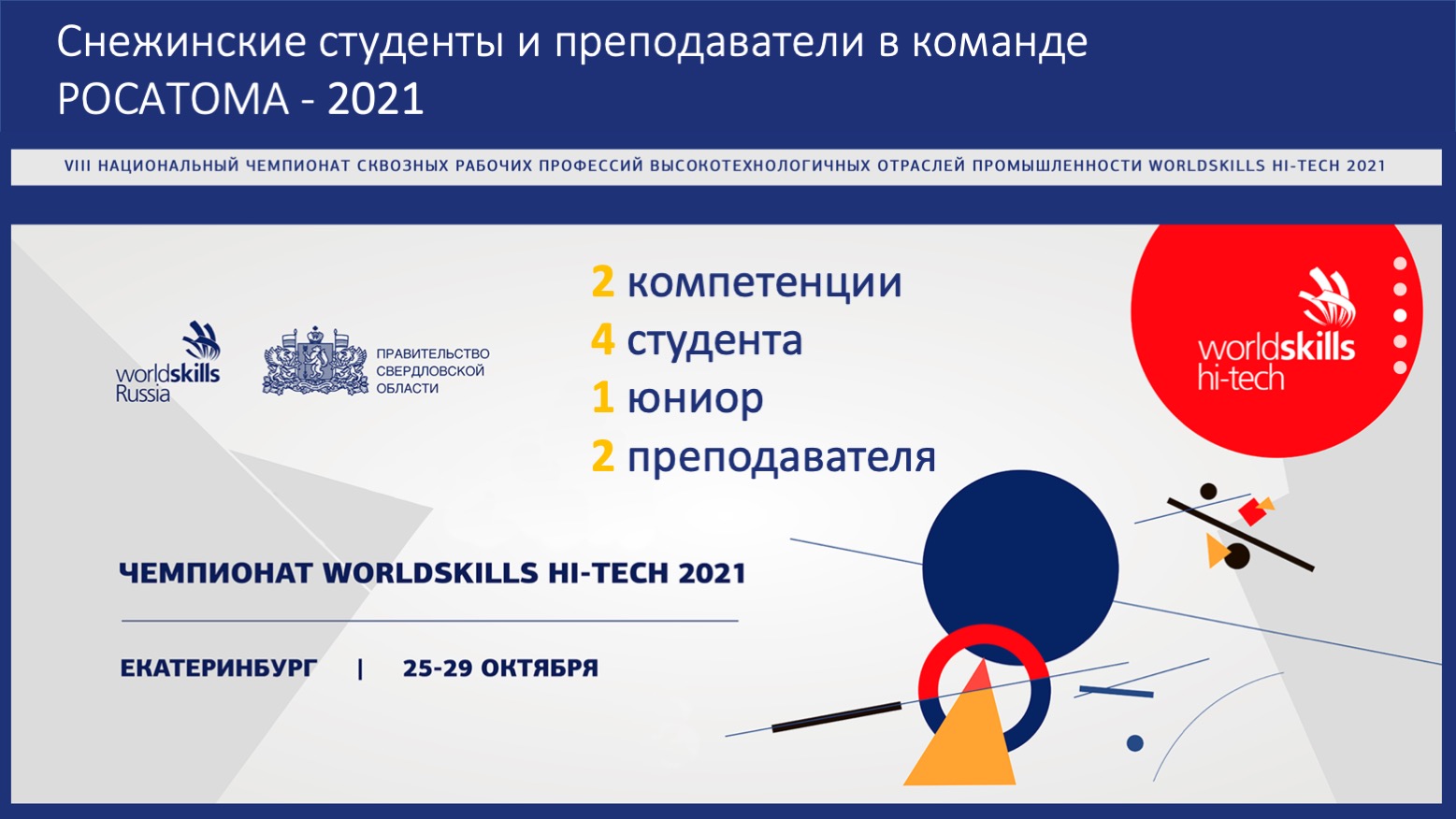 Снежинские студенты и преподаватели в команде РОСАТОМА - 2021

VIII НАЦИОНАЛЬНЫЙ ЧЕМПИОНАТ СКВОЗНЫХ РАБОЧИХ ПРОФЕССИЙ ВЫСОКОТЕХНОЛОГИЧНЫХ ОТРАСЛЕЙ ПРОМЫШЛЕННОСТИ WORLDSKILLS HI-TECH 2021

worldskills Russia

ПРАВИТЕЛЬСТВО СВЕРДЛОВСКОЙ ОБЛАСТИ

2 компетенции
4 студента
1 юниор
2 преподавателя

worldskills hi-tech

ЧЕМПИОНАТ WORLDSKILLS HI-TECH 2021

ЕКАТЕРИНБУРГ | 25-29 ОКТЯБРЯ